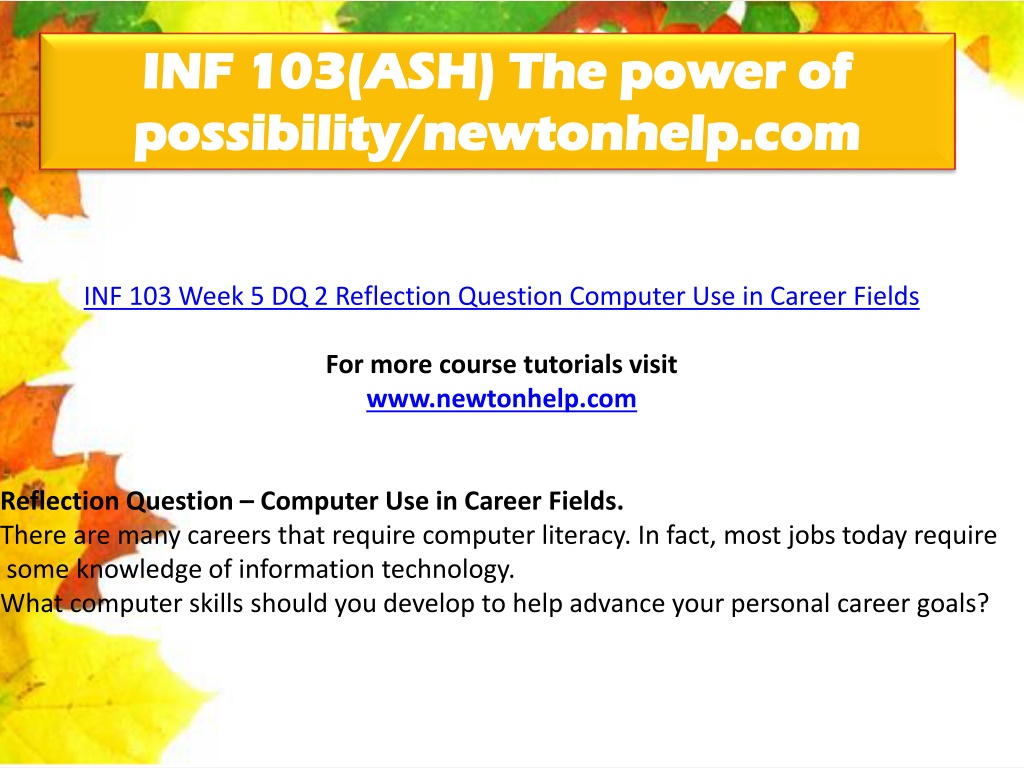 INF 103(ASH) The power of possibility/newtonhelp.com

INF 103 Week 5 DQ 2 Reflection Question Computer Use in Career Fields

For more course tutorials visit
www.newtonhelp.com

Reflection Question – Computer Use in Career Fields.
There are many careers that require computer literacy. In fact, most jobs today require some knowledge of information technology.
What computer skills should you develop to help advance your personal career goals?